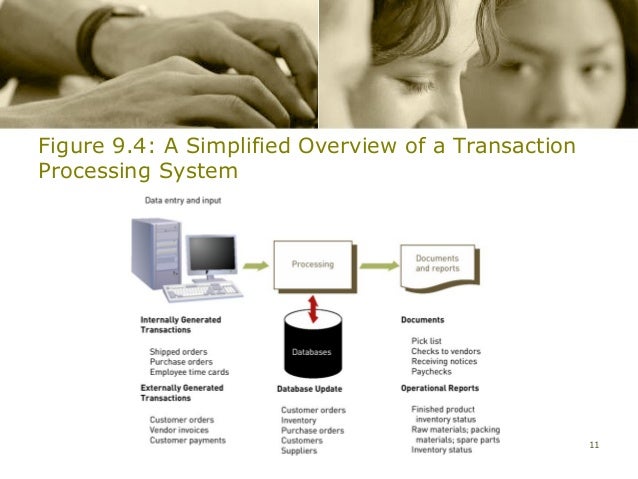 Figure 9.4: A Simplified Overview of a Transaction Processing System

Data entry and input

Processing

Documents and reports

Internally Generated Transactions

Shipped orders
Purchase orders
Employee time cards

Externally Generated Transactions

Customer orders
Vendor invoices
Customer payments

Databases

Database Update

Customer orders
Inventory
Purchase orders
Customers
Suppliers

Documents

Pick list
Checks to vendors
Receiving notices
Paychecks

Operational Reports

Finished product inventory status
Raw materials; packing materials; spare parts
Inventory status

11